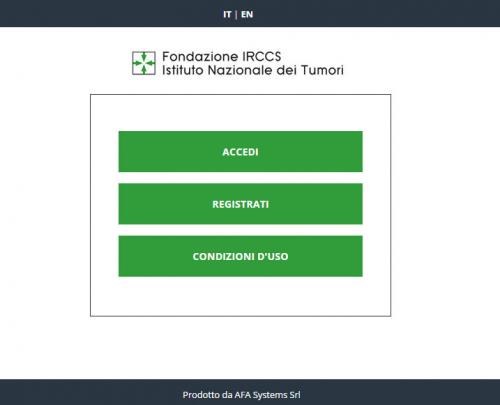 IT | EN

Fondazione IRCCS
Istituto Nazionale dei Tumori

ACCEDI

REGISTRATI

CONDIZIONI D'USO

Prodotto da AFA Systems Srl